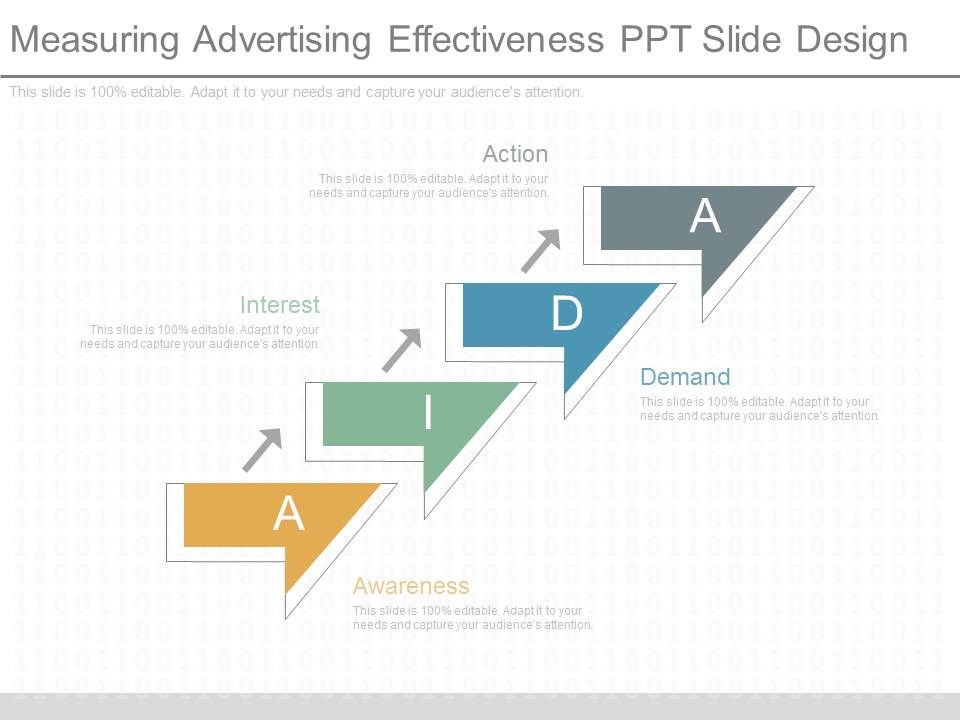 Measuring Advertising Effectiveness PPT Slide Design

This slide is 100% editable. Adapt it to your needs and capture your audience's attention.

Action

This slide is 100% editable. Adapt it to your needs and capture your audience's attention.

A

Interest

This slide is 100% editable. Adapt it to your needs and capture your audience's attention.

D

Demand

This slide is 100% editable. Adapt it to your needs and capture your audience's attention.

I

A

Awareness

This slide is 100% editable. Adapt it to your needs and capture your audience's attention.